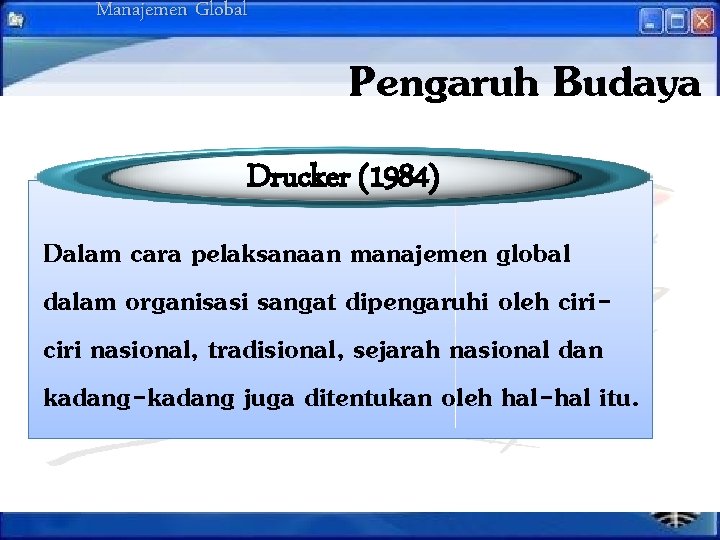 Manajemen Global

Pengaruh Budaya

Drucker (1984)

Dalam cara pelaksanaan manajemen global dalam organisasi sangat dipengaruhi oleh ciri-ciri nasional, tradisional, sejarah nasional dan kadang-kadang juga ditentukan oleh hal-hal itu.